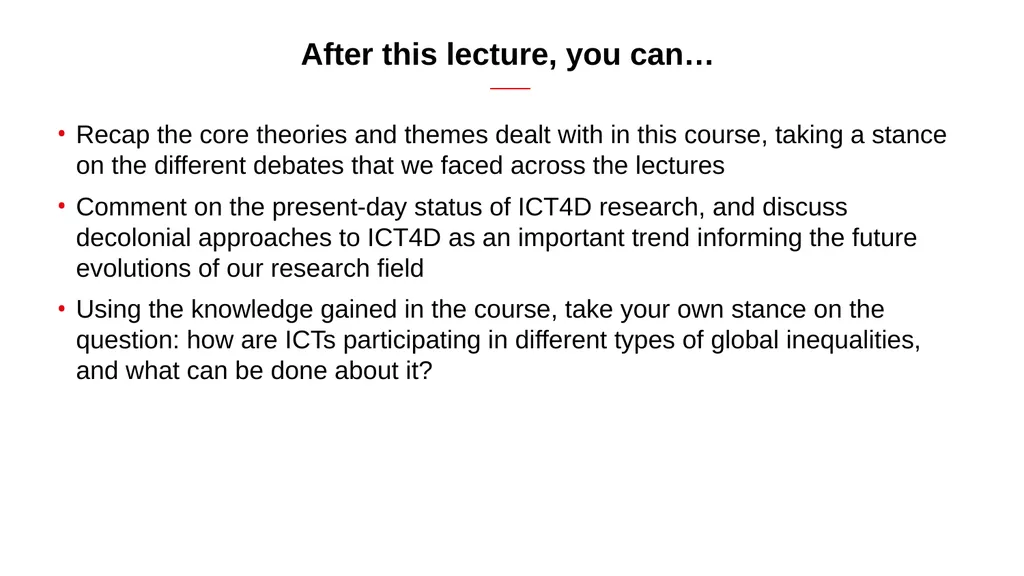 After this lecture, you can…

• Recap the core theories and themes dealt with in this course, taking a stance on the different debates that we faced across the lectures

• Comment on the present-day status of ICT4D research, and discuss decolonial approaches to ICT4D as an important trend informing the future evolutions of our research field

• Using the knowledge gained in the course, take your own stance on the question: how are ICTs participating in different types of global inequalities, and what can be done about it?